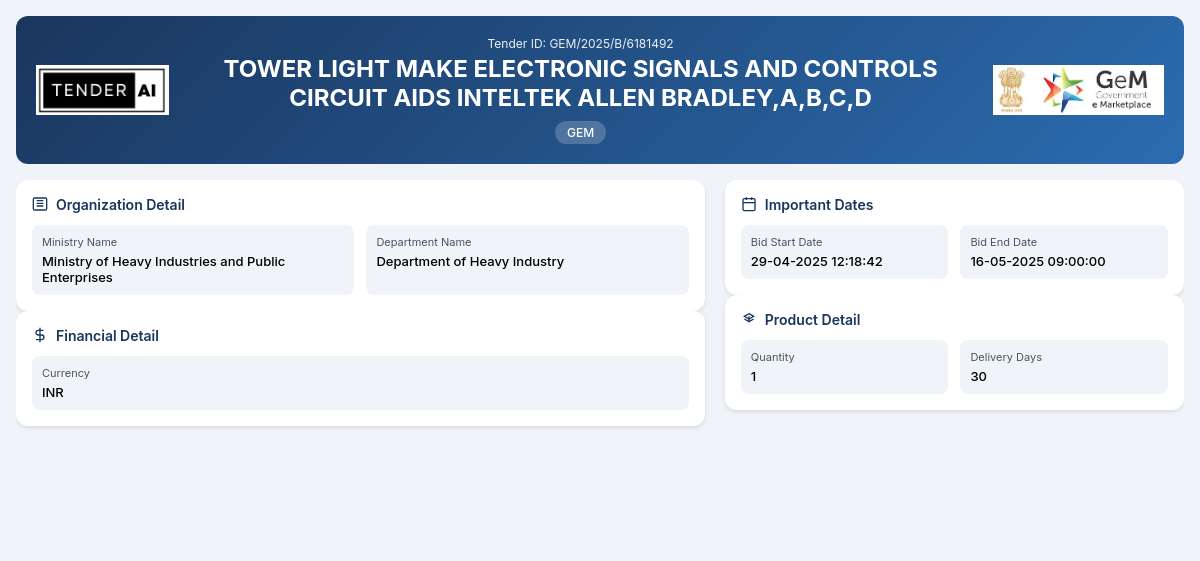 TENDER AI

Tender ID: GEM/2025/B/6181492

TOWER LIGHT MAKE ELECTRONIC SIGNALS AND CONTROLS CIRCUIT AIDS INTELTEK ALLEN BRADLEY,A,B,C,D

GEM

GeM Government e Marketplace

Organization Detail

Ministry Name
Ministry of Heavy Industries and Public Enterprises

Department Name
Department of Heavy Industry

Financial Detail

Currency
INR

Important Dates

Bid Start Date
29-04-2025 12:18:42

Bid End Date
16-05-2025 09:00:00

Product Detail

Quantity
1

Delivery Days
30